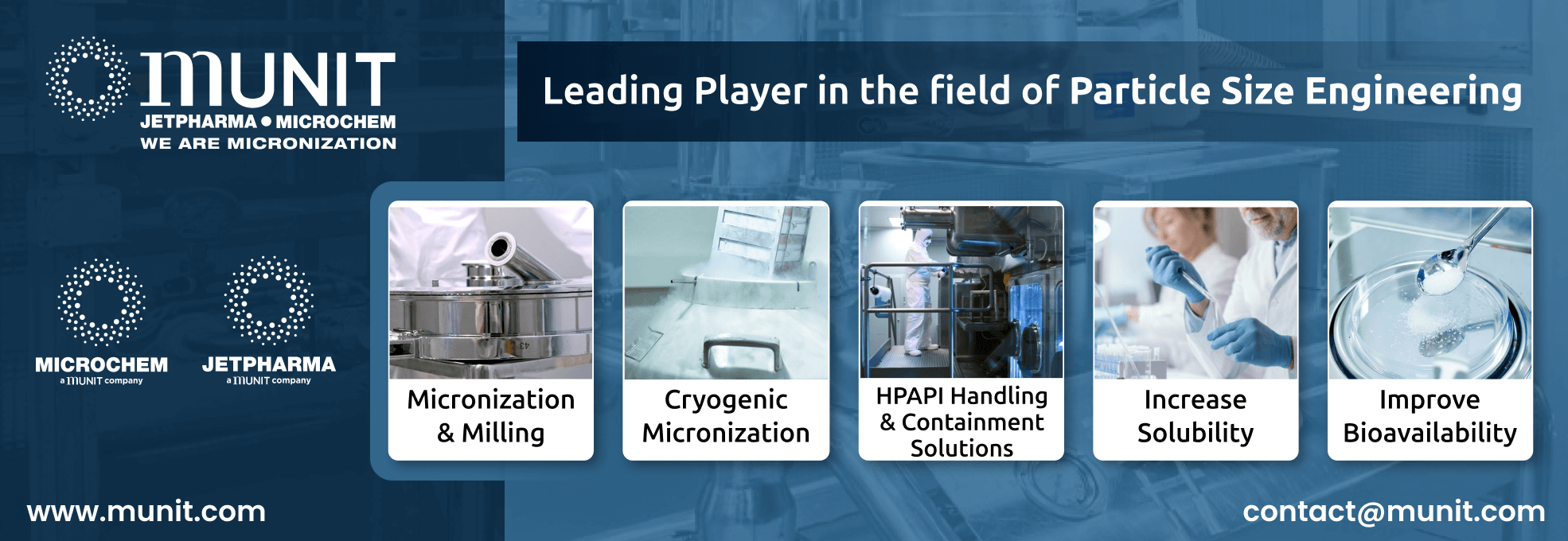 MUNIT
JETPHARMA • MICROCHEM
WE ARE MICRONIZATION

Leading Player in the field of Particle Size Engineering

MICROCHEM
a MUNIT company

JETPHARMA
a MUNIT company

Micronization & Milling

Cryogenic Micronization

HPAPI Handling & Containment Solutions

Increase Solubility

Improve Bioavailability

www.munit.com

contact@munit.com